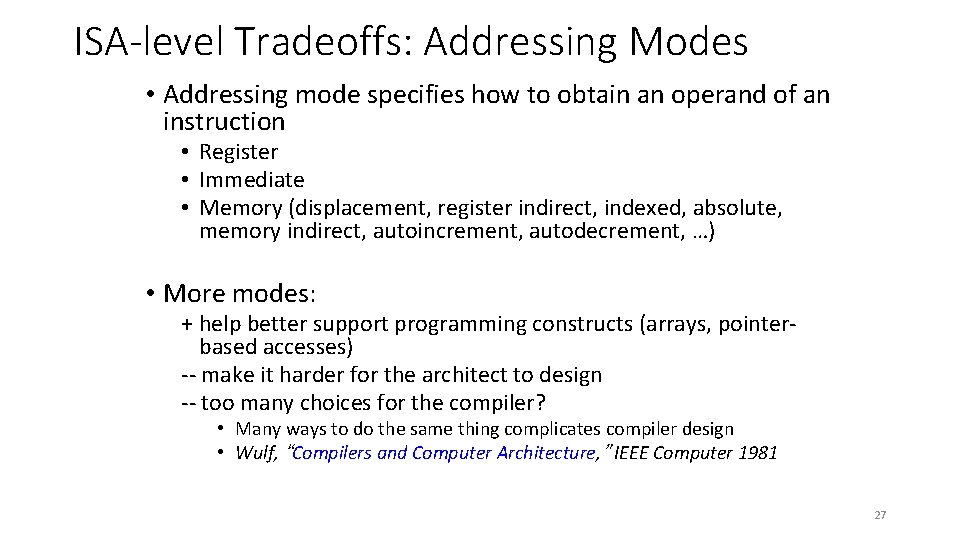 ISA-level Tradeoffs: Addressing Modes

• Addressing mode specifies how to obtain an operand of an instruction
  • Register
  • Immediate
  • Memory (displacement, register indirect, indexed, absolute, memory indirect, autoincrement, autodecrement, …)

• More modes:
  + help better support programming constructs (arrays, pointer-based accesses)
  -- make it harder for the architect to design
  -- too many choices for the compiler?
    • Many ways to do the same thing complicates compiler design
    • Wulf, "Compilers and Computer Architecture," IEEE Computer 1981

27